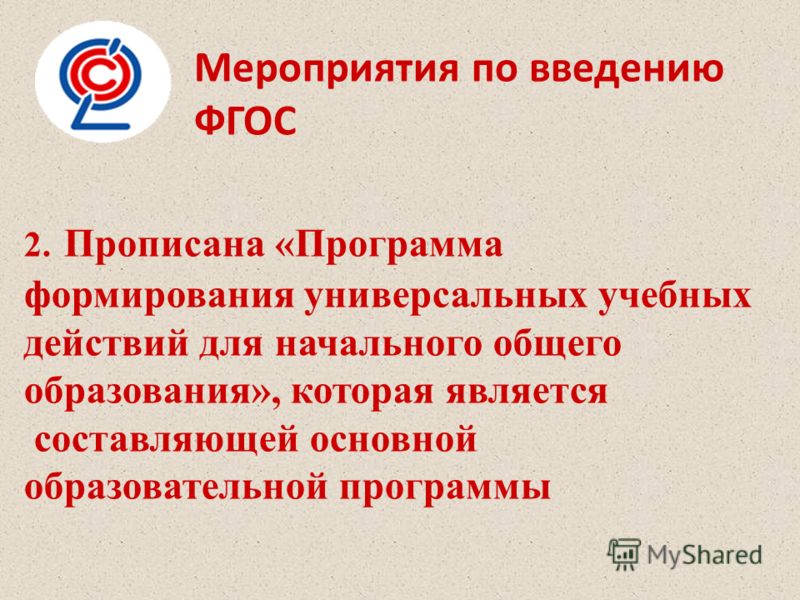 Мероприятия по введению ФГОС

2. Прописана «Программа формирования универсальных учебных действий для начального общего образования», которая является составляющей основной образовательной программы

MyShared